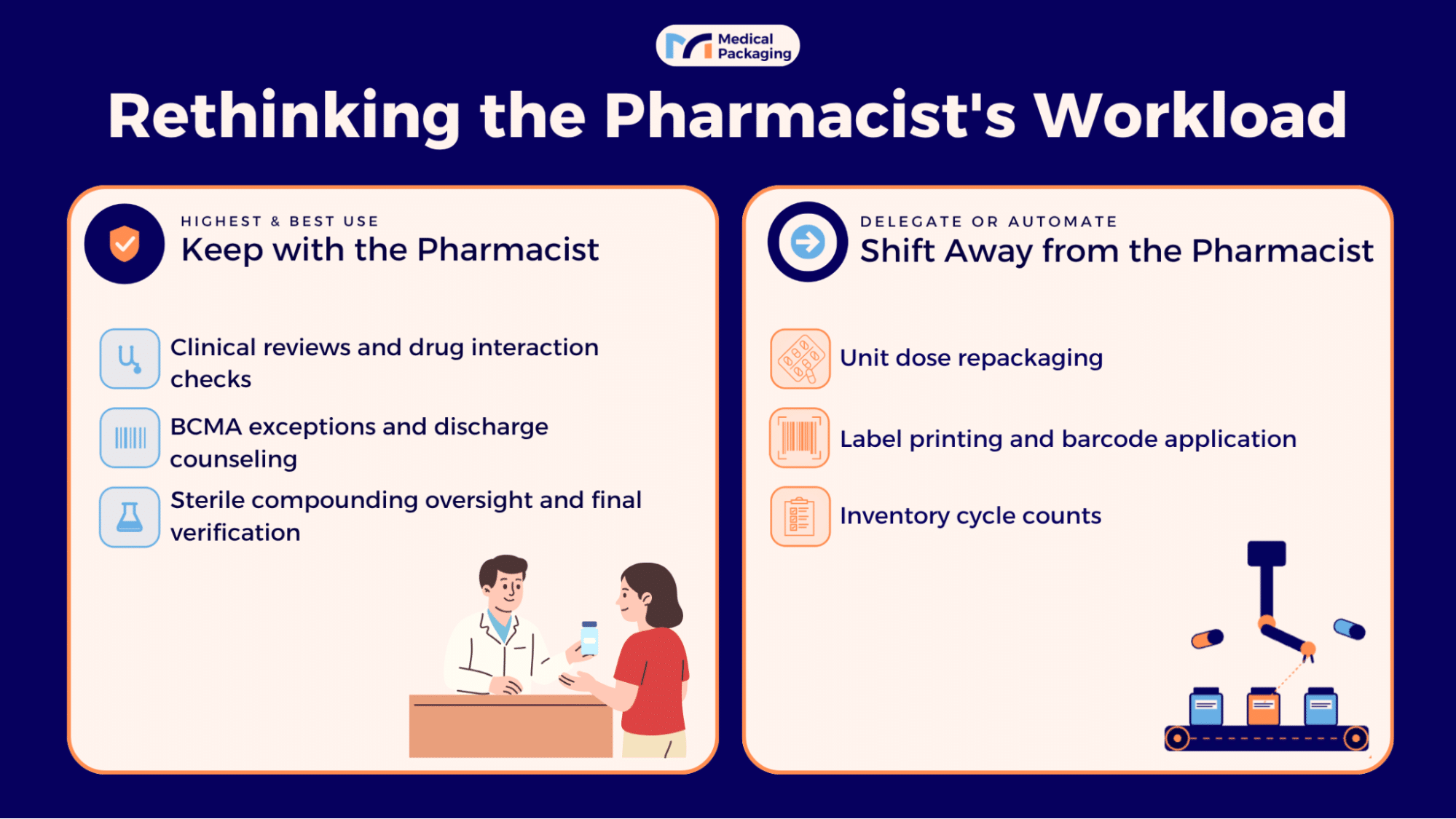 Medical Packaging

Rethinking the Pharmacist's Workload

HIGHEST & BEST USE
Keep with the Pharmacist

Clinical reviews and drug interaction checks

BCMA exceptions and discharge counseling

Sterile compounding oversight and final verification

DELEGATE OR AUTOMATE
Shift Away from the Pharmacist

Unit dose repackaging

Label printing and barcode application

Inventory cycle counts